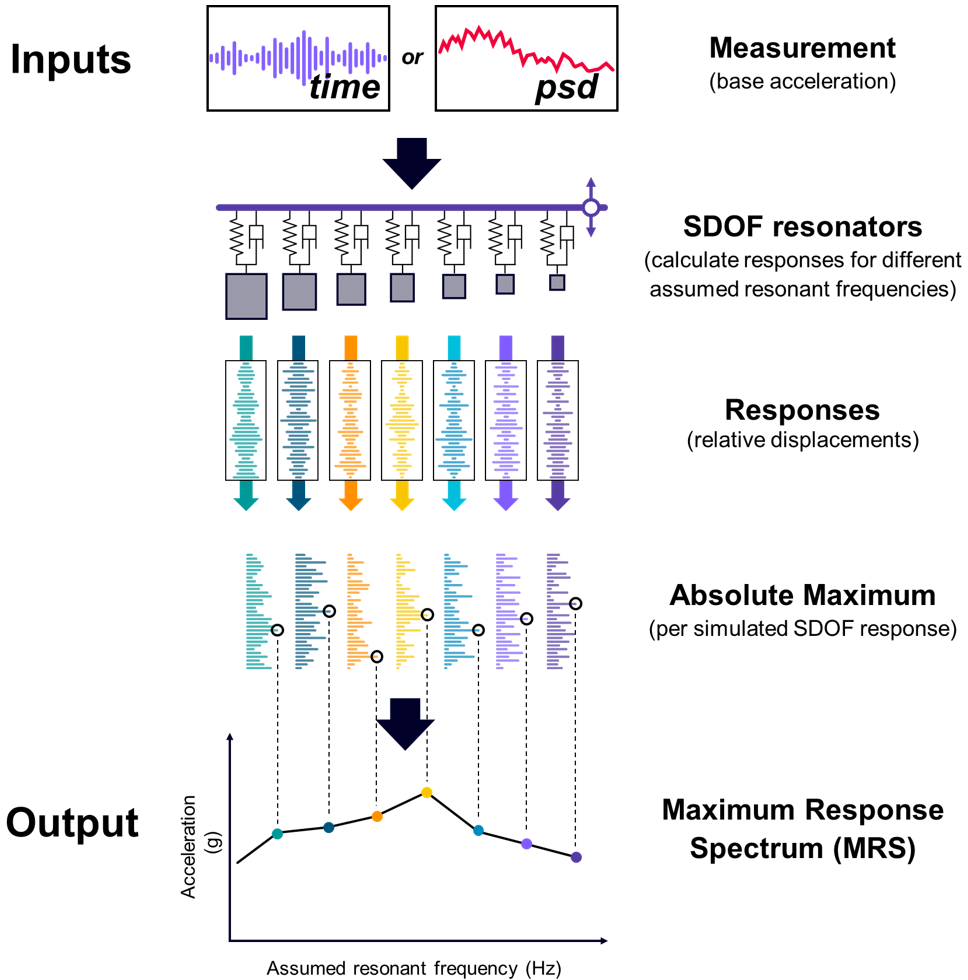 Inputs

time

or

psd

Measurement
(base acceleration)

SDOF resonators
(calculate responses for different assumed resonant frequencies)

Responses
(relative displacements)

Absolute Maximum
(per simulated SDOF response)

Output

Acceleration (g)

Assumed resonant frequency (Hz)

Maximum Response Spectrum (MRS)